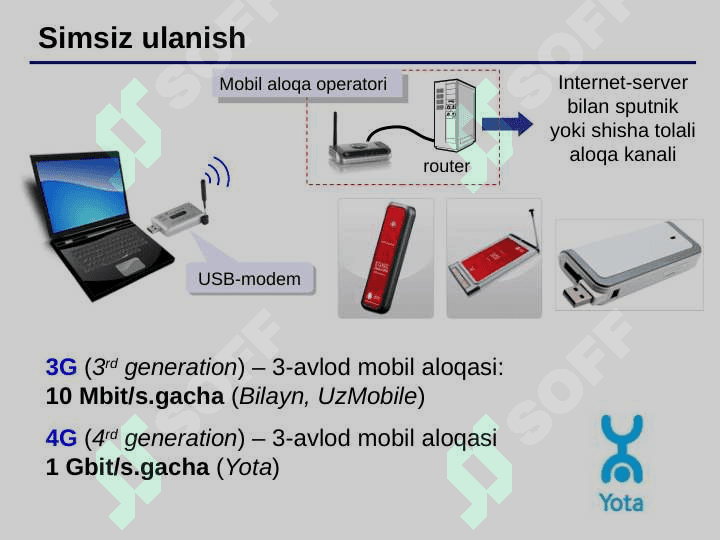 Simsiz ulanish

Mobil aloqa operatori

router

Internet-server bilan sputnik yoki shisha tolali aloqa kanali

USB-modem

3G ($3^{rd}$ generation) – 3-avlod mobil aloqasi:
10 Mbit/s.gacha (Bilayn, UzMobile)

4G ($4^{rd}$ generation) – 3-avlod mobil aloqasi
1 Gbit/s.gacha (Yota)

Yota

SOFF